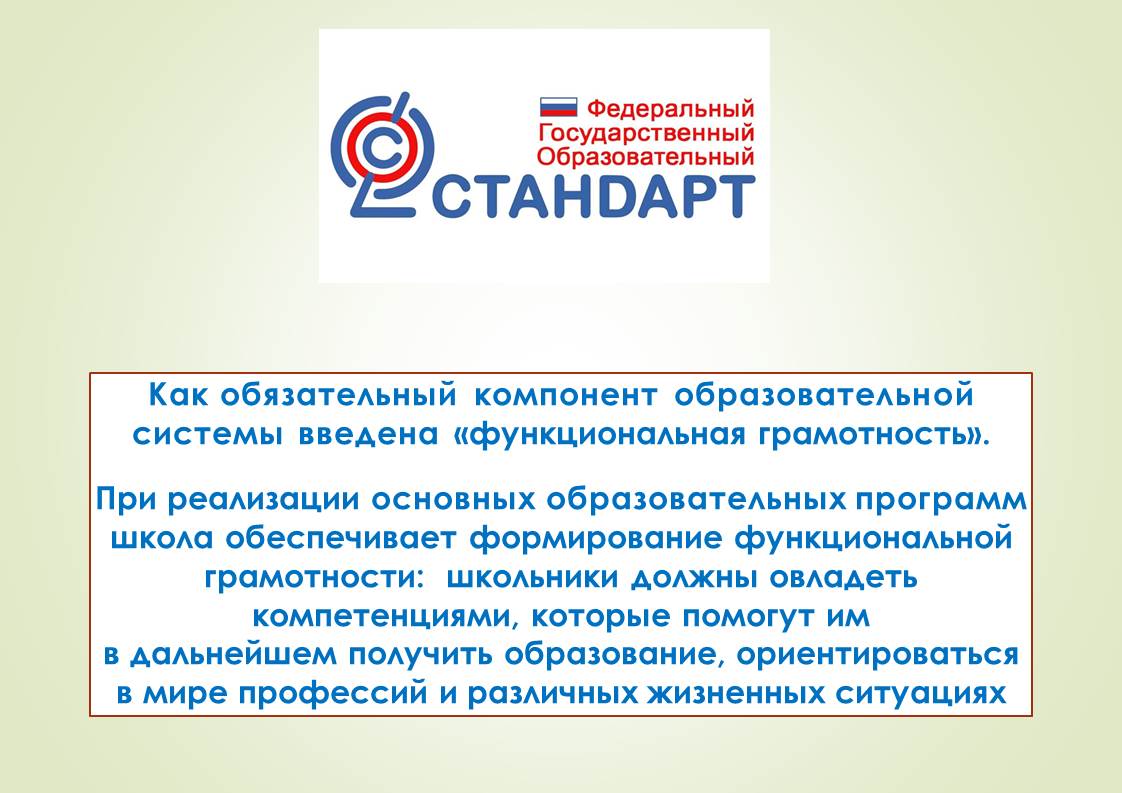 Федеральный
Государственный
Образовательный
СТАНДАРТ

Как обязательный компонент образовательной системы введена «функциональная грамотность».

При реализации основных образовательных программ школа обеспечивает формирование функциональной грамотности: школьники должны овладеть компетенциями, которые помогут им в дальнейшем получить образование, ориентироваться в мире профессий и различных жизненных ситуациях